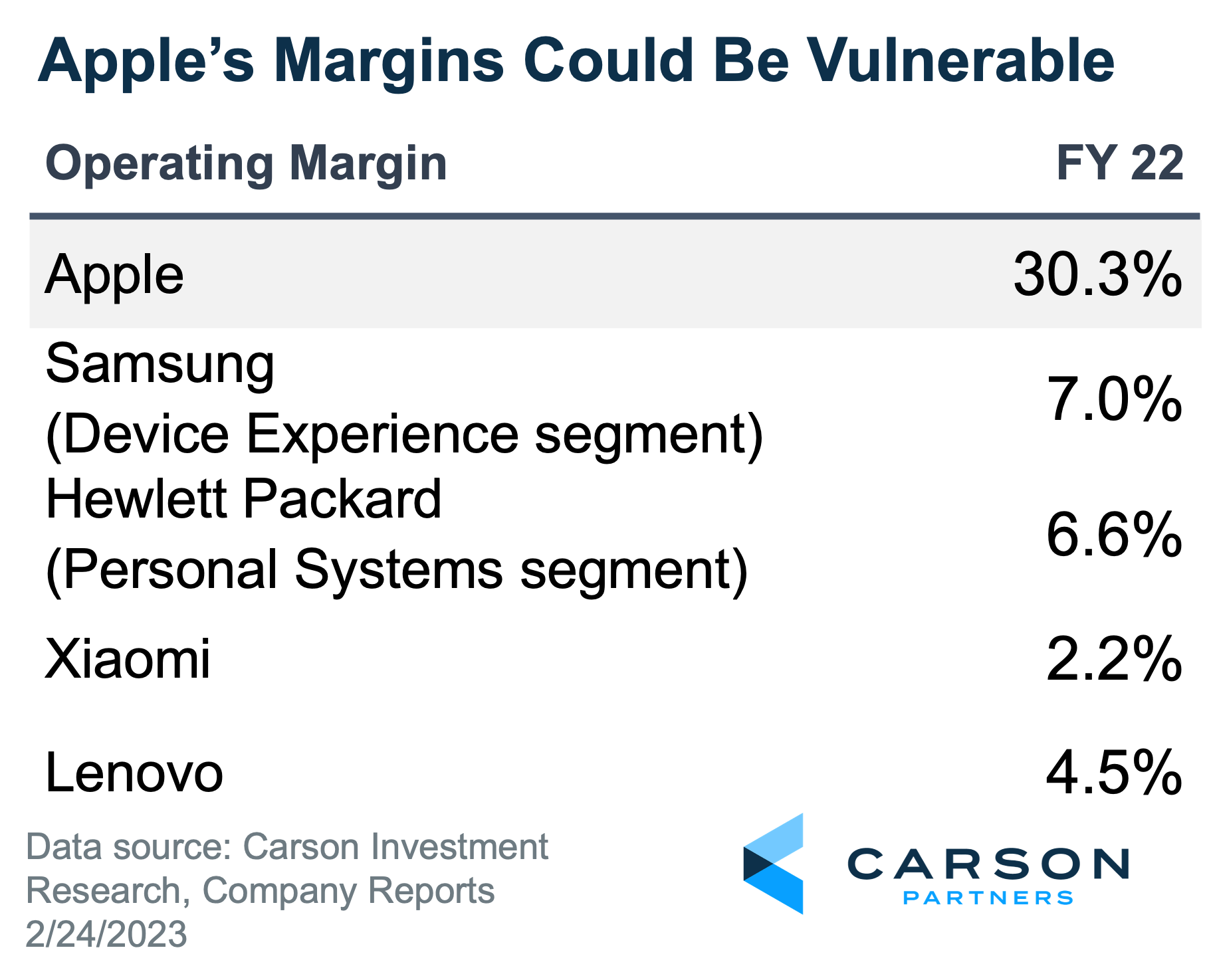 Apple's Margins Could Be Vulnerable

| Operating Margin | FY 22 |
|---|---|
| Apple | 30.3% |
| Samsung (Device Experience segment) | 7.0% |
| Hewlett Packard (Personal Systems segment) | 6.6% |
| Xiaomi | 2.2% |
| Lenovo | 4.5% |

Data source: Carson Investment Research, Company Reports 2/24/2023

CARSON PARTNERS